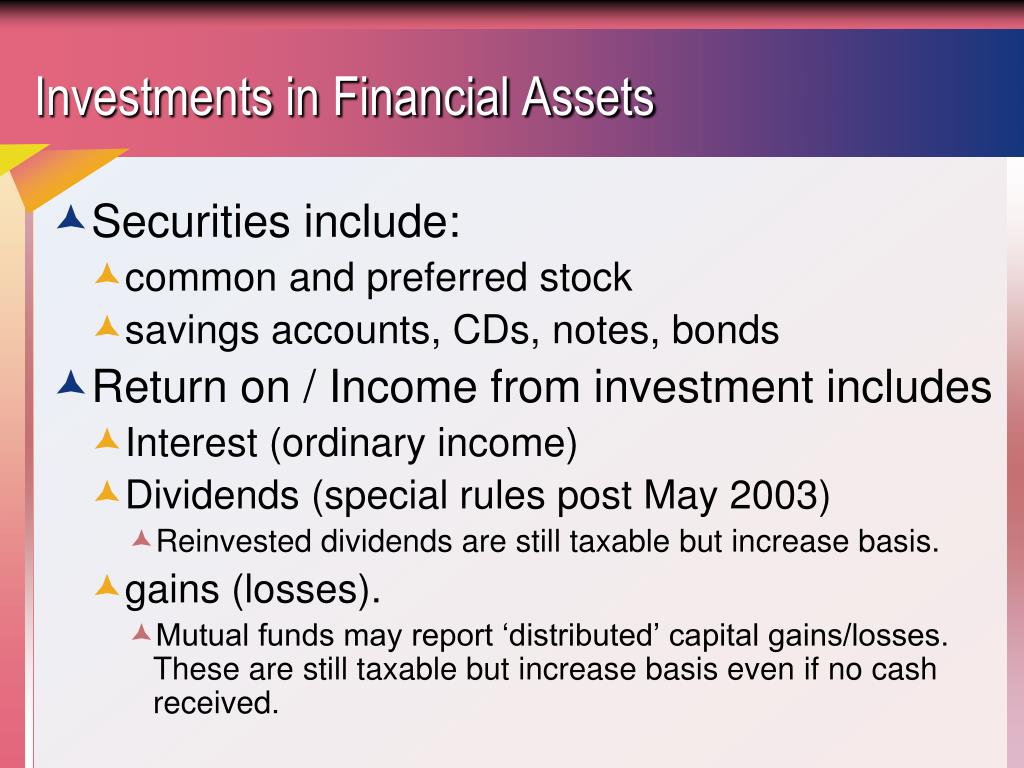 Investments in Financial Assets

Securities include:

common and preferred stock

savings accounts, CDs, notes, bonds

Return on / Income from investment includes

Interest (ordinary income)

Dividends (special rules post May 2003)

Reinvested dividends are still taxable but increase basis.

gains (losses).

Mutual funds may report ‘distributed’ capital gains/losses. These are still taxable but increase basis even if no cash received.